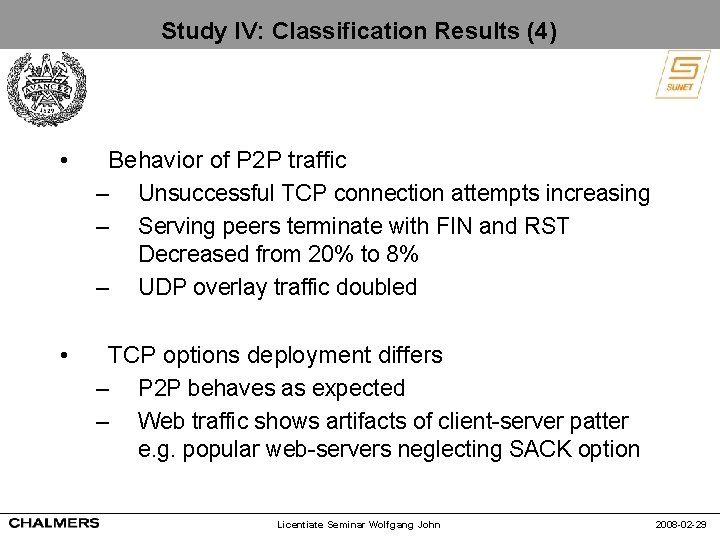 Study IV: Classification Results (4)

AVANCEZ
1829

SUNET

• Behavior of P2P traffic
– Unsuccessful TCP connection attempts increasing
– Serving peers terminate with FIN and RST Decreased from 20% to 8%
– UDP overlay traffic doubled

• TCP options deployment differs
– P2P behaves as expected
– Web traffic shows artifacts of client-server patter e.g. popular web-servers neglecting SACK option

CHALMERS
Licentiate Seminar Wolfgang John
2008-02-29